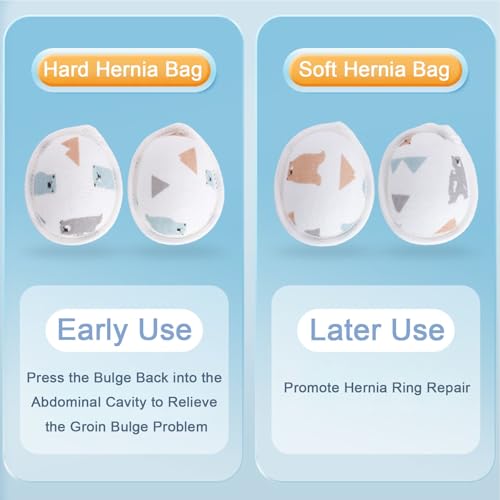 Hard Hernia Bag

Early Use

Press the Bulge Back into the Abdominal Cavity to Relieve the Groin Bulge Problem

Soft Hernia Bag

Later Use

Promote Hernia Ring Repair